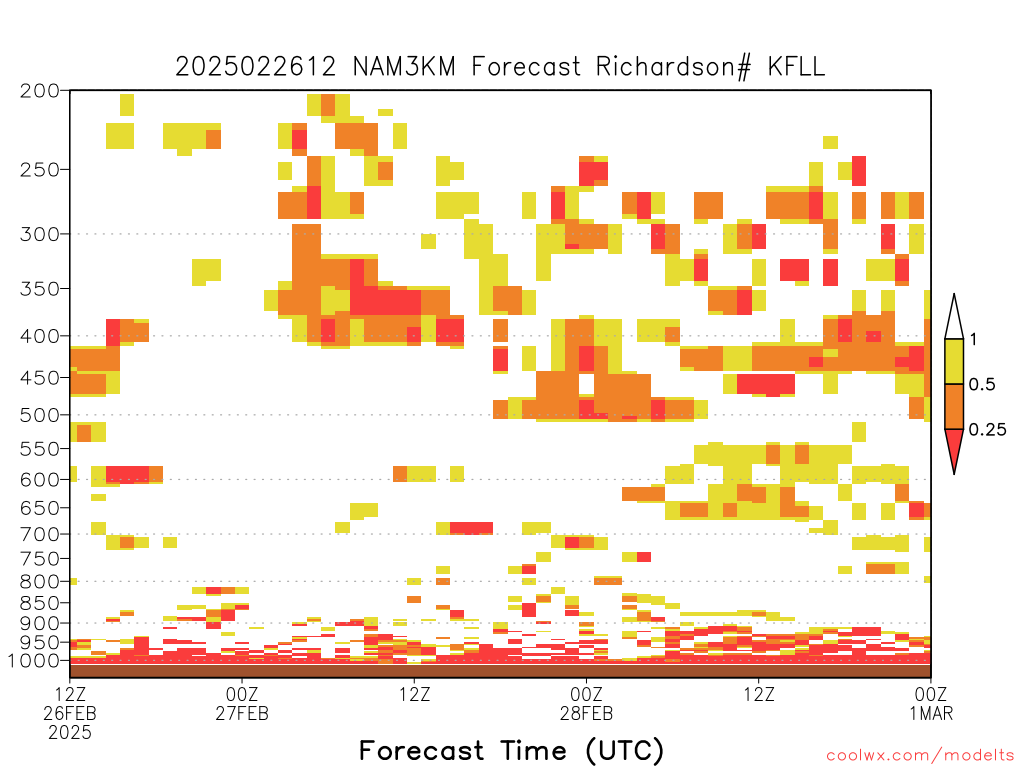 2025022612 NAM3KM Forecast Richardson# KFLL

200
250
300
350
400
450
500
550
600
650
700
750
800
850
900
950
1000

1
0.5
0.25

12Z 26FEB 2025
00Z 27FEB
12Z
00Z 28FEB
12Z
00Z 1MAR

Forecast Time (UTC)

coolwx.com/modelts